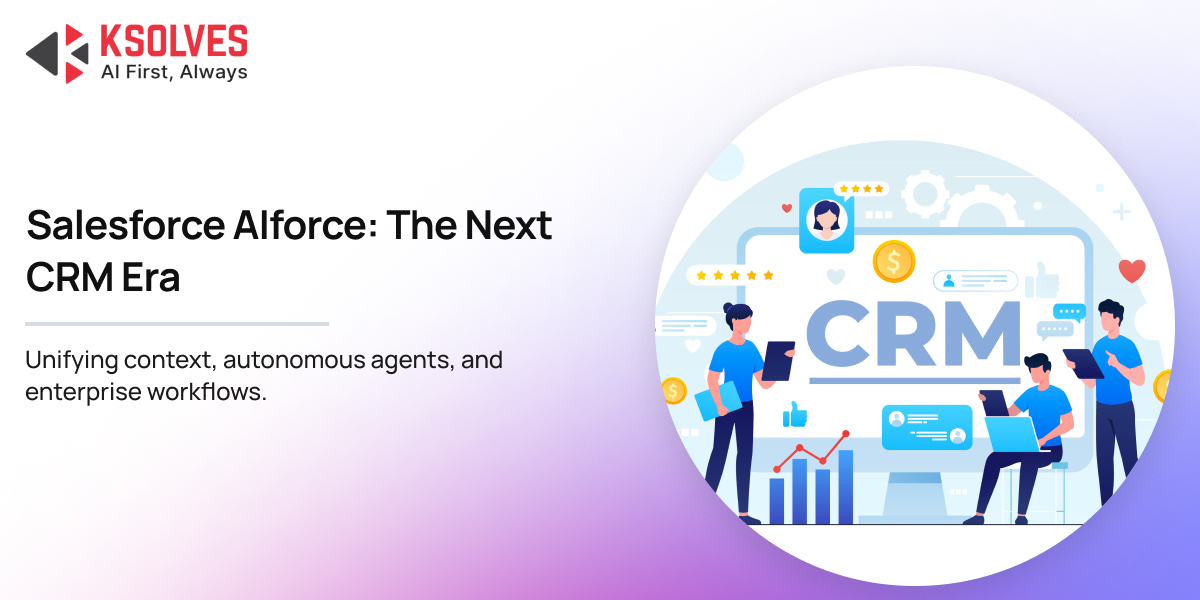 KSOLVES
AI First, Always

Salesforce AIforce: The Next CRM Era

Unifying context, autonomous agents, and enterprise workflows.

CRM